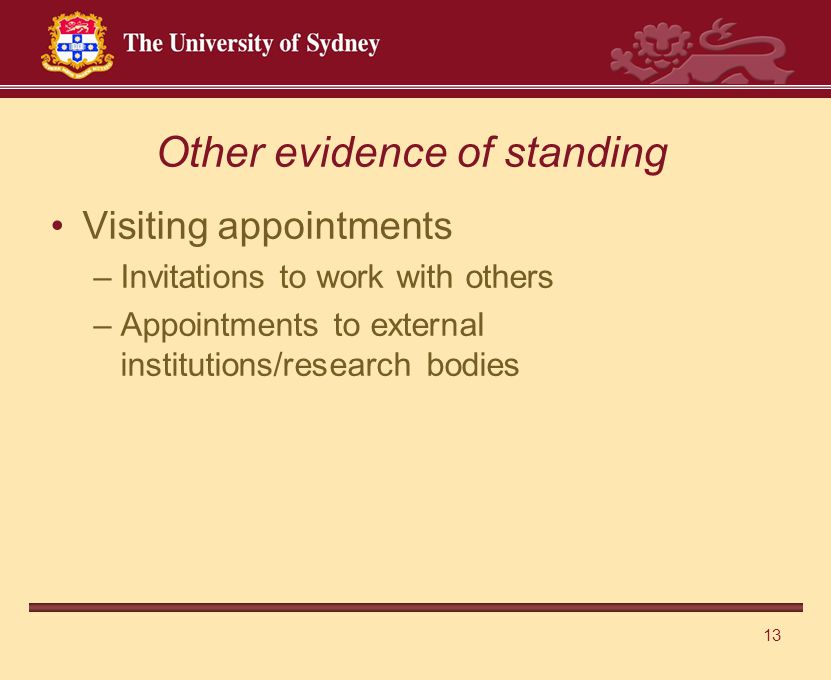 The University of Sydney

Other evidence of standing

• Visiting appointments
– Invitations to work with others
– Appointments to external institutions/research bodies

13